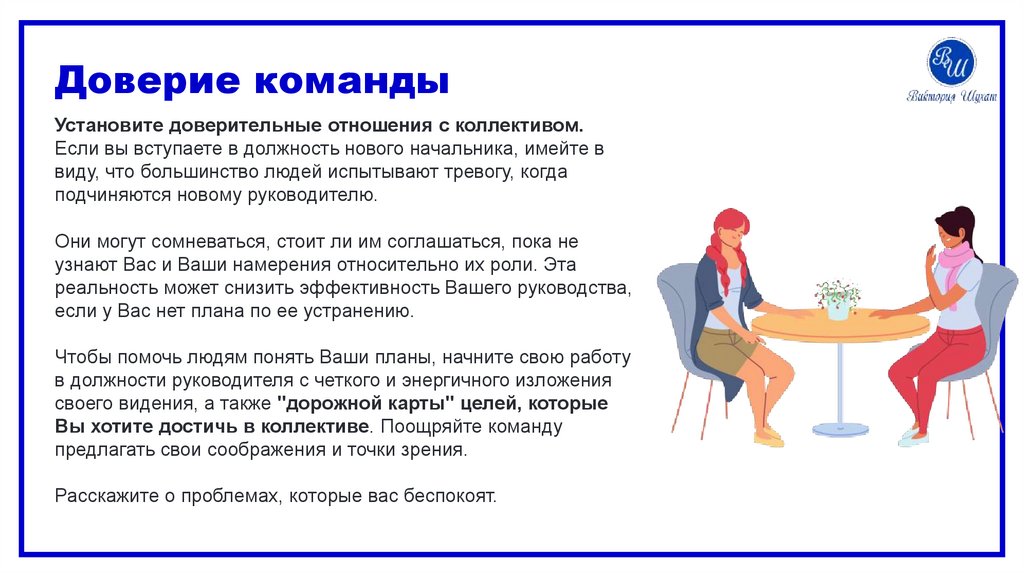 Доверие команды

ВШ
Виктория Шухат

Установите доверительные отношения с коллективом. Если вы вступаете в должность нового начальника, имейте в виду, что большинство людей испытывают тревогу, когда подчиняются новому руководителю.

Они могут сомневаться, стоит ли им соглашаться, пока не узнают Вас и Ваши намерения относительно их роли. Эта реальность может снизить эффективность Вашего руководства, если у Вас нет плана по ее устранению.

Чтобы помочь людям понять Ваши планы, начните свою работу в должности руководителя с четкого и энергичного изложения своего видения, а также "дорожной карты" целей, которые Вы хотите достичь в коллективе. Поощряйте команду предлагать свои соображения и точки зрения.

Расскажите о проблемах, которые вас беспокоят.